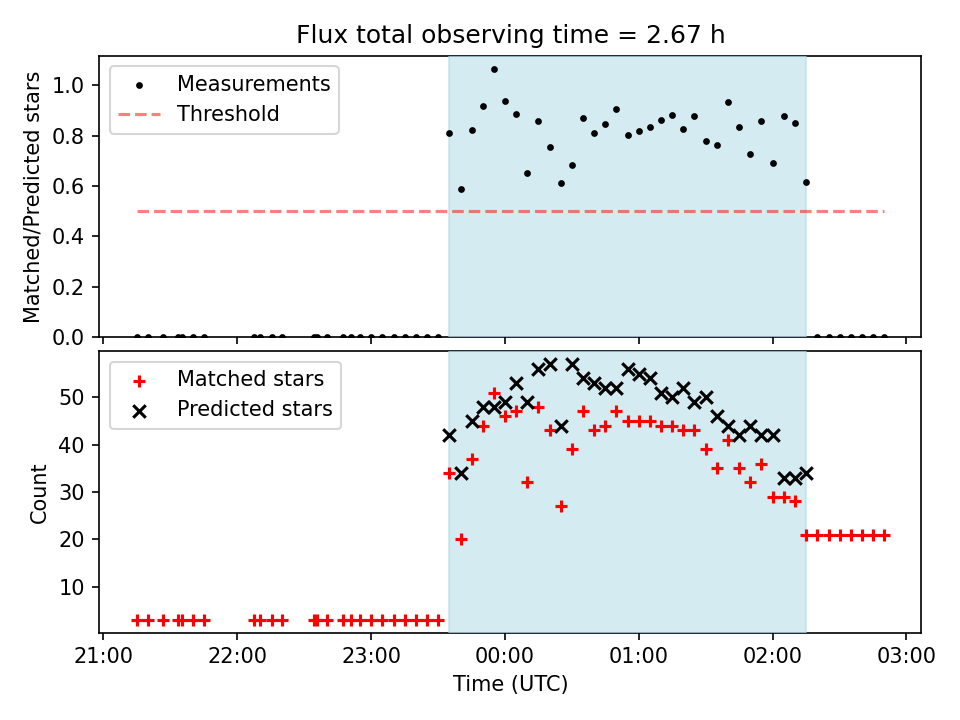 Flux total observing time = 2.67 h

Measurements
Threshold

Matched/Predicted stars

1.0
0.8
0.6
0.4
0.2
0.0

Matched stars
Predicted stars

Count

50
40
30
20
10

21:00
22:00
23:00
00:00
01:00
02:00
03:00

Time (UTC)